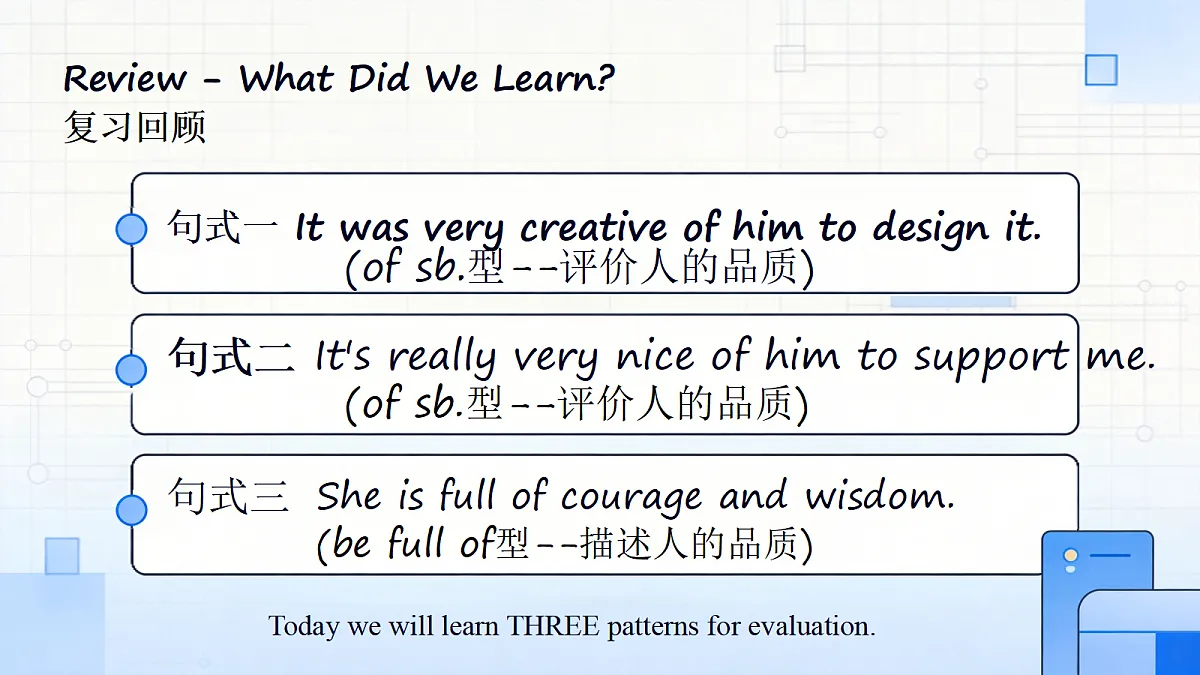 Review - What Did We Learn?
复习回顾

句式一 It was very creative of him to design it.
(of sb.型--评价人的品质)

句式二 It's really very nice of him to support me.
(of sb.型--评价人的品质)

句式三 She is full of courage and wisdom.
(be full of型--描述人的品质)

Today we will learn THREE patterns for evaluation.